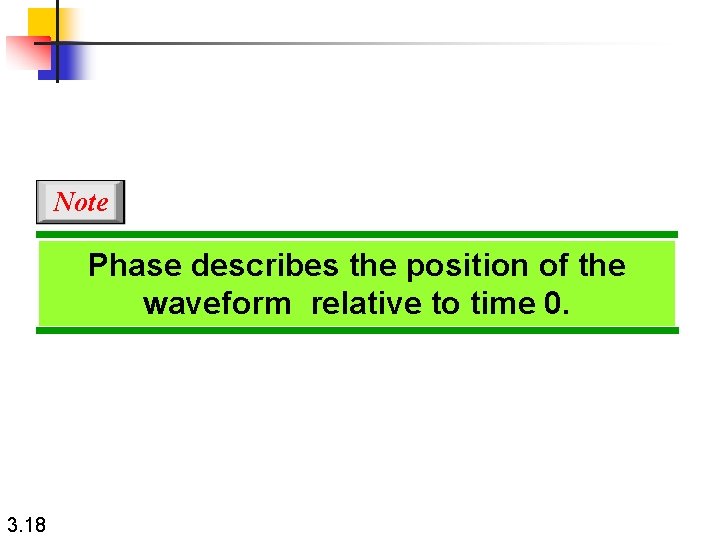 Note

Phase describes the position of the waveform relative to time 0.

3.18